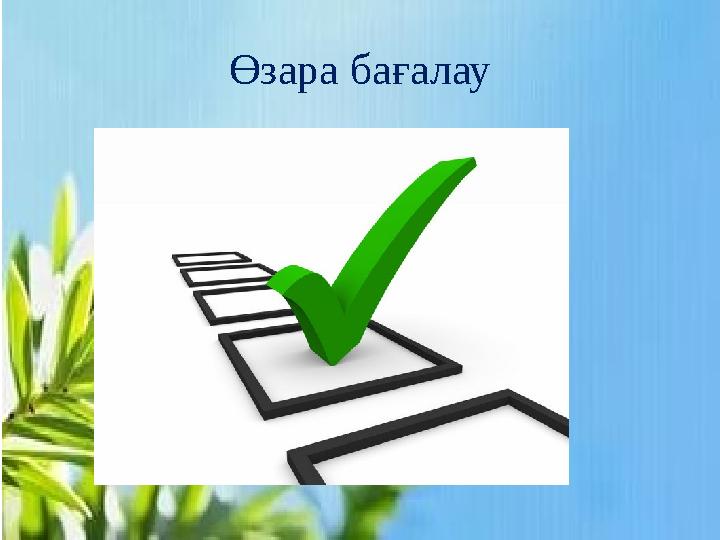 Өзара бағалау